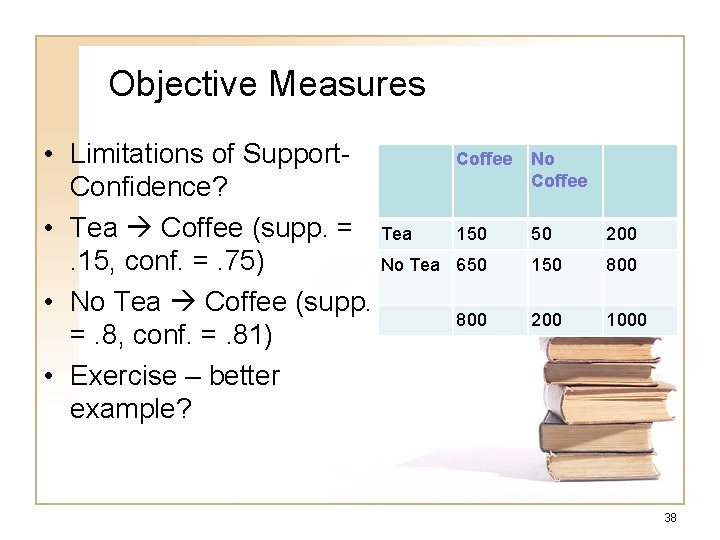 Objective Measures

• Limitations of Support-Confidence?
• Tea → Coffee (supp. = .15, conf. = .75)
• No Tea → Coffee (supp. = .8, conf. = .81)
• Exercise – better example?

| | Coffee | No Coffee | |
|---|---|---|---|
| Tea | 150 | 50 | 200 |
| No Tea | 650 | 150 | 800 |
| | 800 | 200 | 1000 |

38